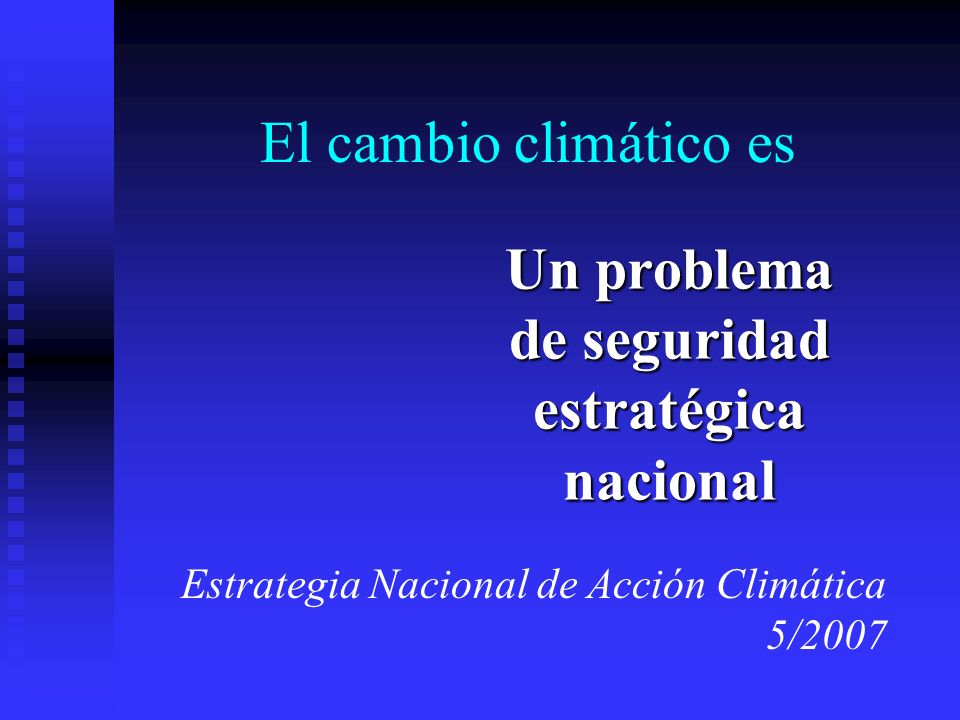 El cambio climático es

Un problema de seguridad estratégica nacional

Estrategia Nacional de Acción Climática 5/2007